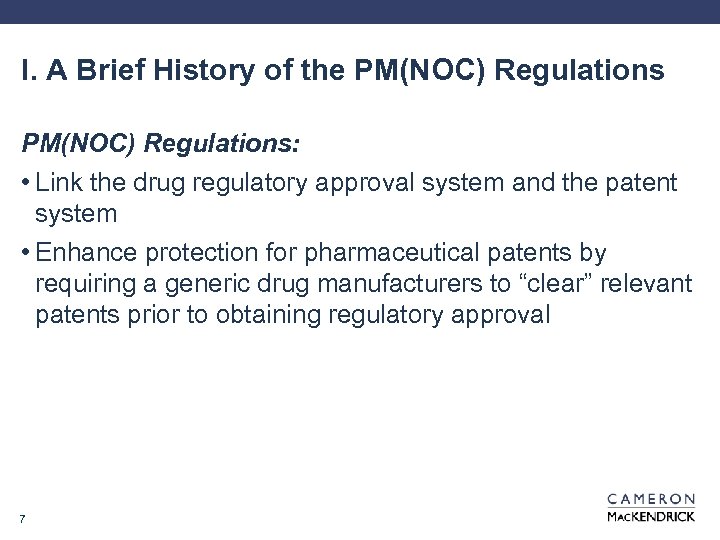 I. A Brief History of the PM(NOC) Regulations

PM(NOC) Regulations:

• Link the drug regulatory approval system and the patent system

• Enhance protection for pharmaceutical patents by requiring a generic drug manufacturers to “clear” relevant patents prior to obtaining regulatory approval

7

CAMERON
MACKENDRICK